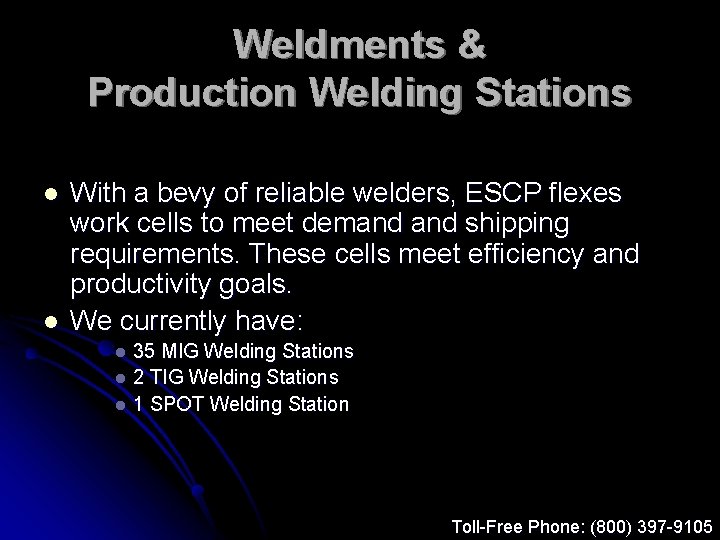 Weldments &
Production Welding Stations

- With a bevy of reliable welders, ESCP flexes work cells to meet demand and shipping requirements. These cells meet efficiency and productivity goals.
- We currently have:
  - 35 MIG Welding Stations
  - 2 TIG Welding Stations
  - 1 SPOT Welding Station

Toll-Free Phone: (800) 397-9105